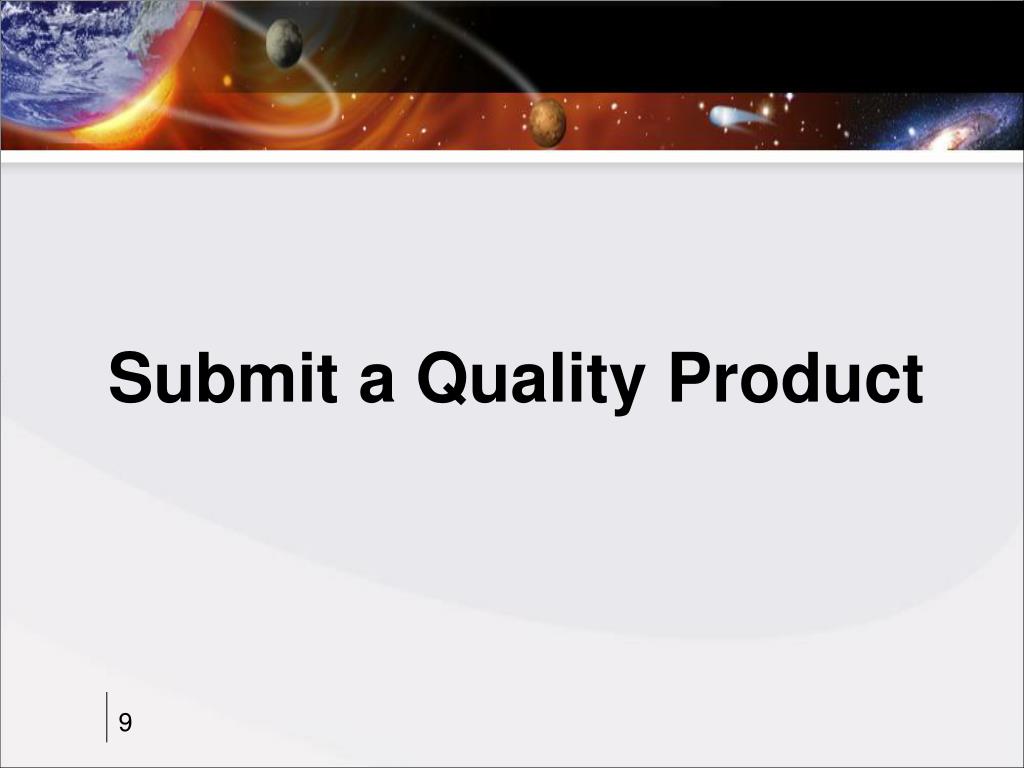 Submit a Quality Product

9